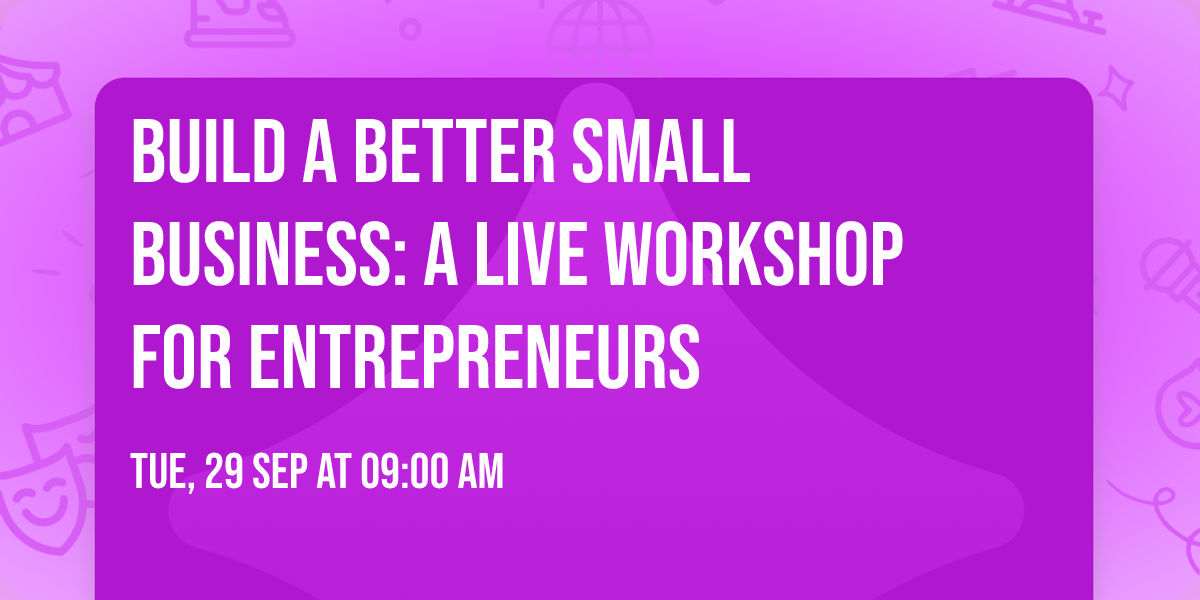 BUILD A BETTER SMALL BUSINESS: A LIVE WORKSHOP FOR ENTREPRENEURS

TUE, 29 SEP AT 09:00 AM